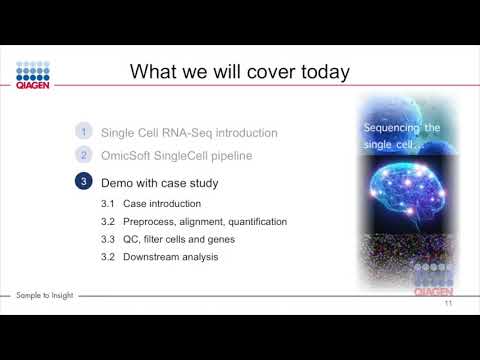 QIAGEN

What we will cover today

1 Single Cell RNA-Seq introduction

2 OmicSoft SingleCell pipeline

3 Demo with case study

3.1 Case introduction

3.2 Preprocess, alignment, quantification

3.3 QC, filter cells and genes

3.2 Downstream analysis

Sequencing the single cell...

QIAGEN

Sample to Insight

11